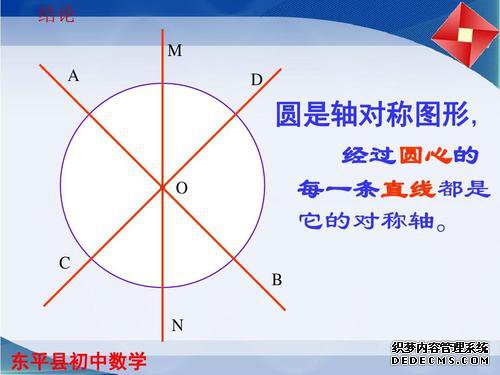 结论

M
A
D
O
C
B
N

圆是轴对称图形，

经过圆心的每一条直线都是它的对称轴。

东平县初中数学

织梦内容管理系统
DEDECMS.COM